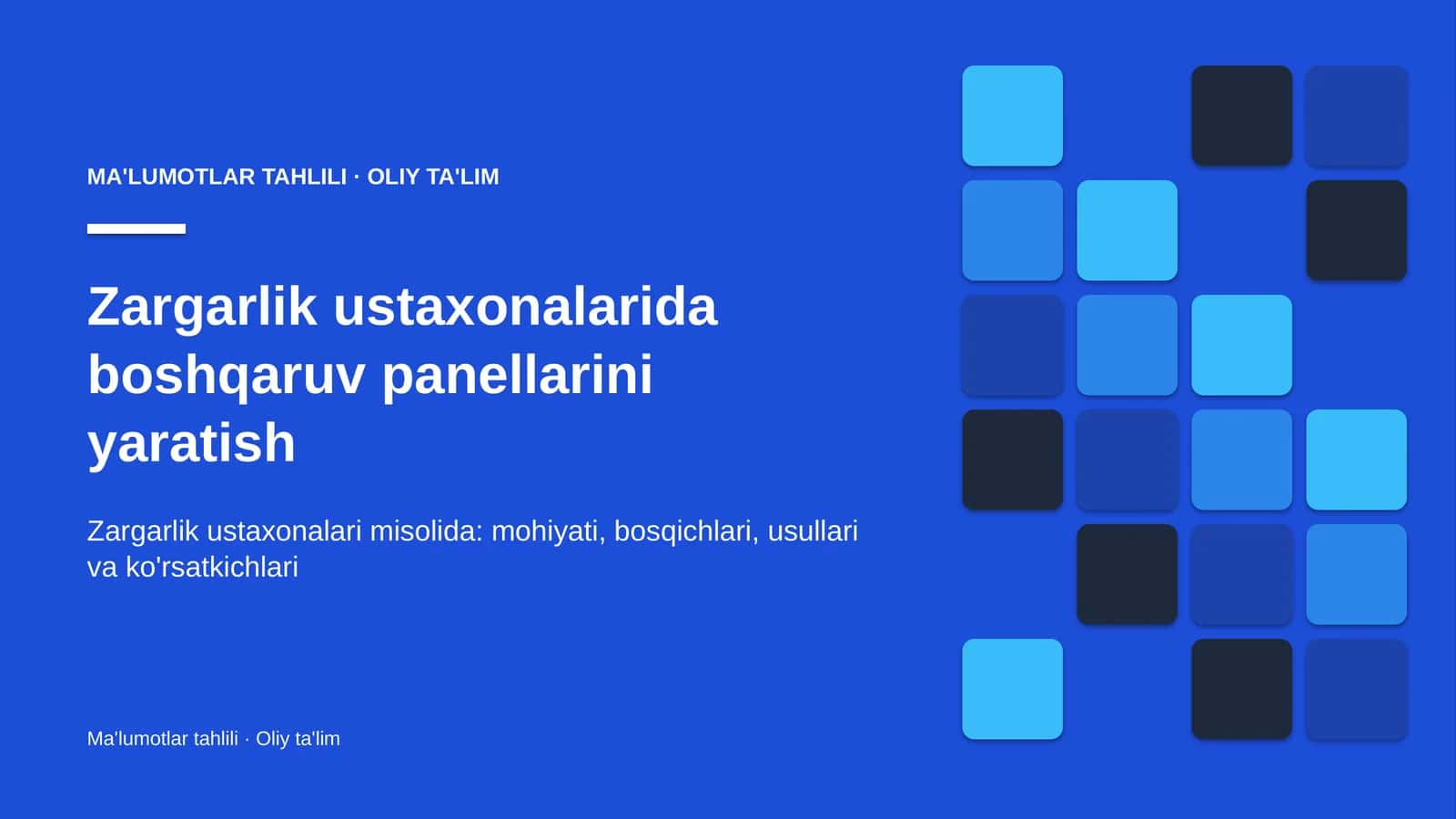 MA'LUMOTLAR TAHLILI · OLIY TA'LIM

Zargarlik ustaxonalarida boshqaruv panellarini yaratish

Zargarlik ustaxonalari misolida: mohiyati, bosqichlari, usullari va ko'rsatkichlari

Ma'lumotlar tahlili · Oliy ta'lim